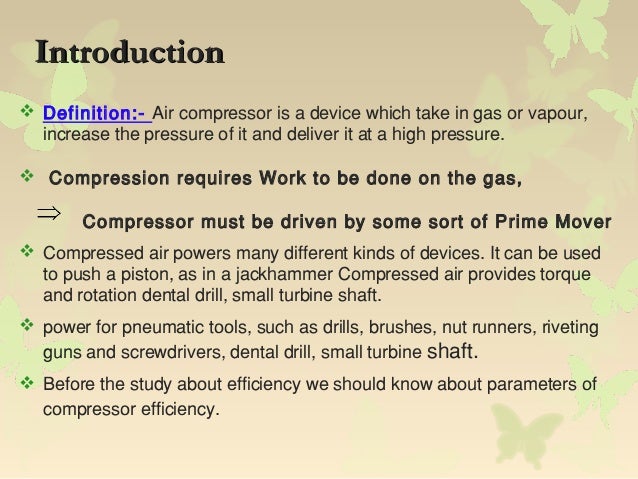 Introduction

❖ Definition:- Air compressor is a device which take in gas or vapour, increase the pressure of it and deliver it at a high pressure.

❖ Compression requires Work to be done on the gas,

$\Rightarrow$ Compressor must be driven by some sort of Prime Mover

❖ Compressed air powers many different kinds of devices. It can be used to push a piston, as in a jackhammer Compressed air provides torque and rotation dental drill, small turbine shaft.

❖ power for pneumatic tools, such as drills, brushes, nut runners, riveting guns and screwdrivers, dental drill, small turbine shaft.

❖ Before the study about efficiency we should know about parameters of compressor efficiency.